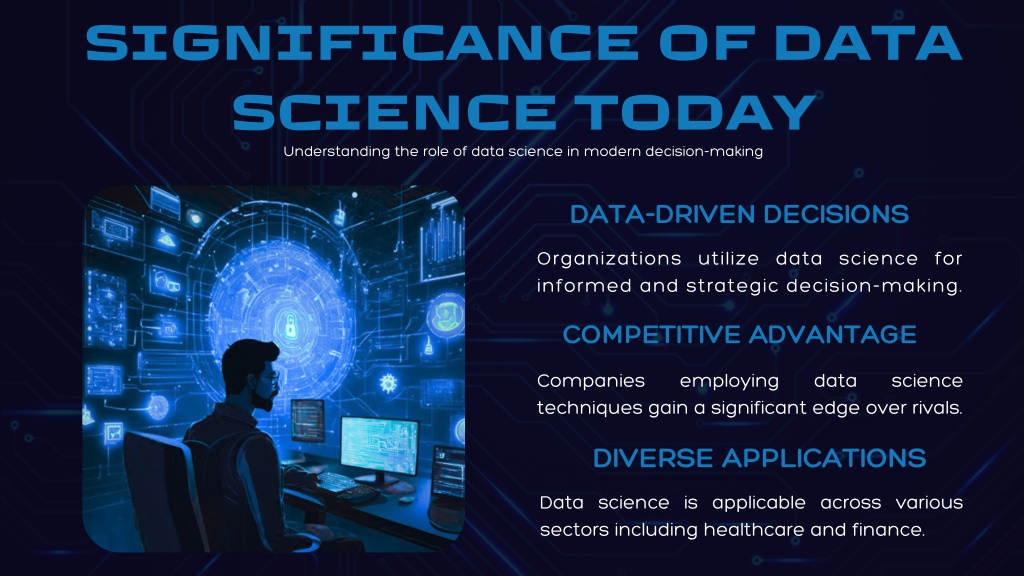 SIGNIFICANCE OF DATA SCIENCE TODAY

Understanding the role of data science in modern decision-making

DATA-DRIVEN DECISIONS

Organizations utilize data science for informed and strategic decision-making.

COMPETITIVE ADVANTAGE

Companies employing data science techniques gain a significant edge over rivals.

DIVERSE APPLICATIONS

Data science is applicable across various sectors including healthcare and finance.